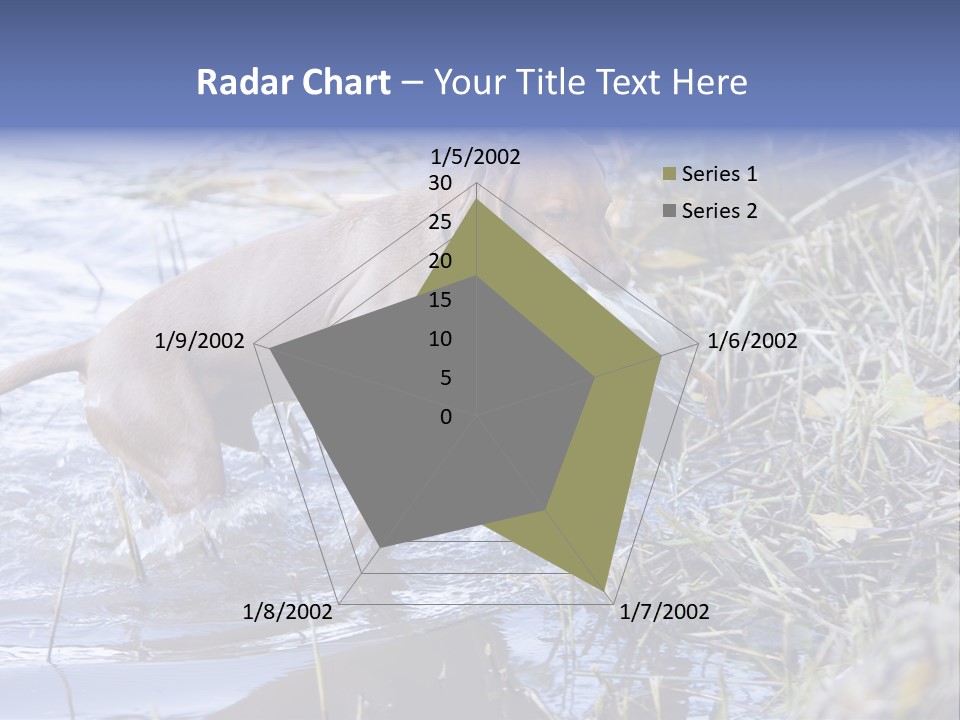 Radar Chart – Your Title Text Here

1/5/2002
30
25
20
15
10
5
0
1/6/2002
1/7/2002
1/8/2002
1/9/2002

Series 1
Series 2